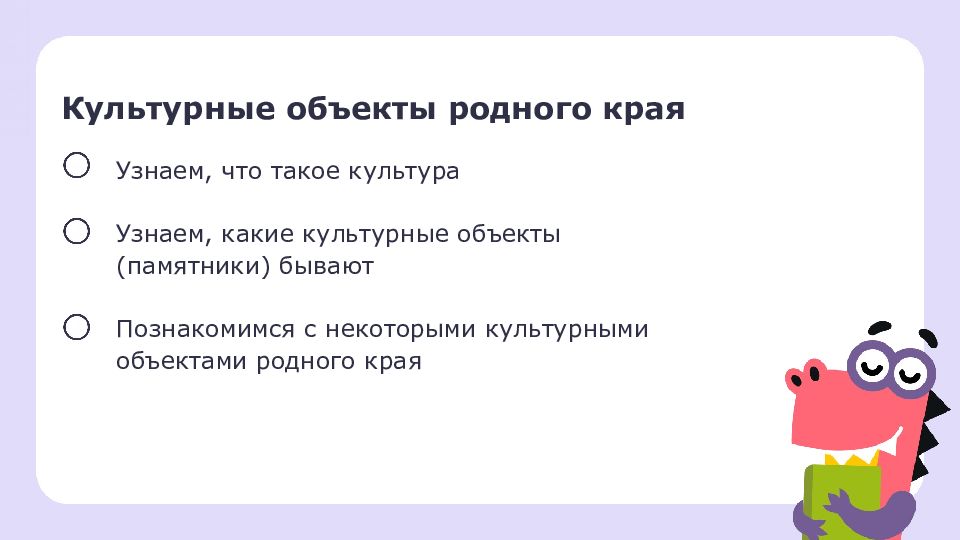 Культурные объекты родного края

Узнаем, что такое культура

Узнаем, какие культурные объекты (памятники) бывают

Познакомимся с некоторыми культурными объектами родного края